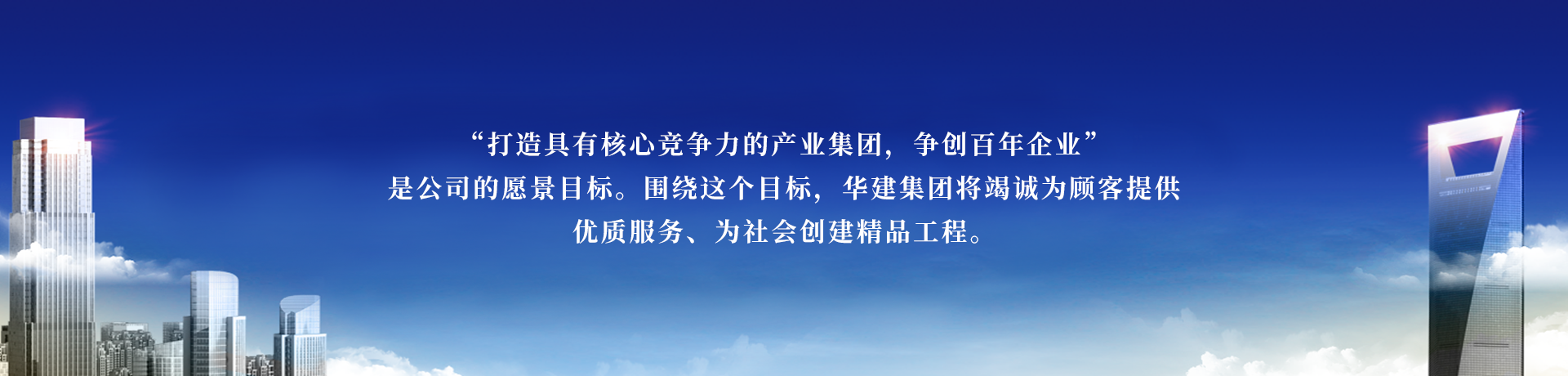 “打造具有核心竞争力的产业集团，争创百年企业”
是公司的愿景目标。围绕这个目标，华建集团将竭诚为顾客提供
优质服务、为社会创建精品工程。